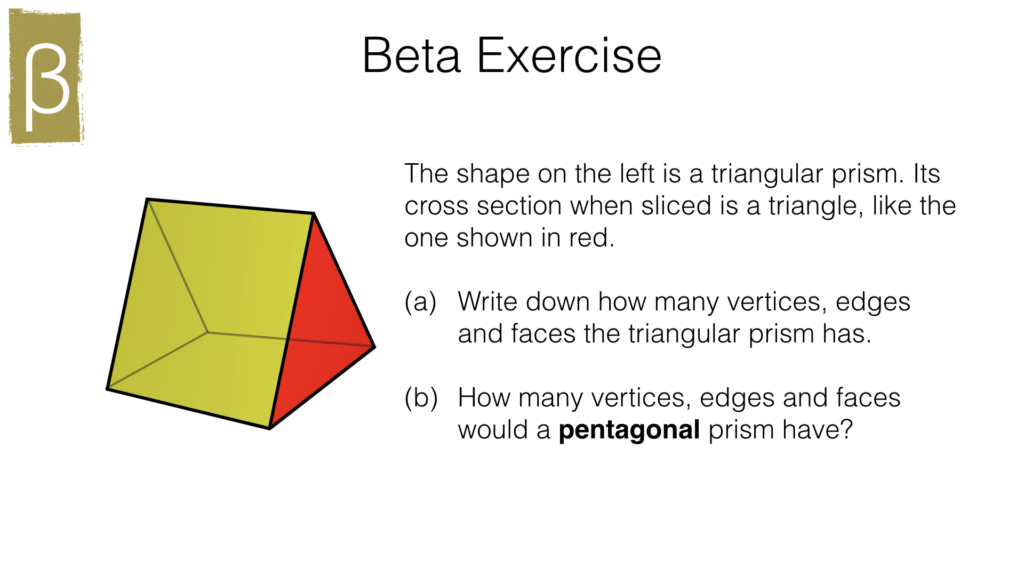 β

Beta Exercise

The shape on the left is a triangular prism. Its cross section when sliced is a triangle, like the one shown in red.

(a) Write down how many vertices, edges and faces the triangular prism has.

(b) How many vertices, edges and faces would a **pentagonal** prism have?